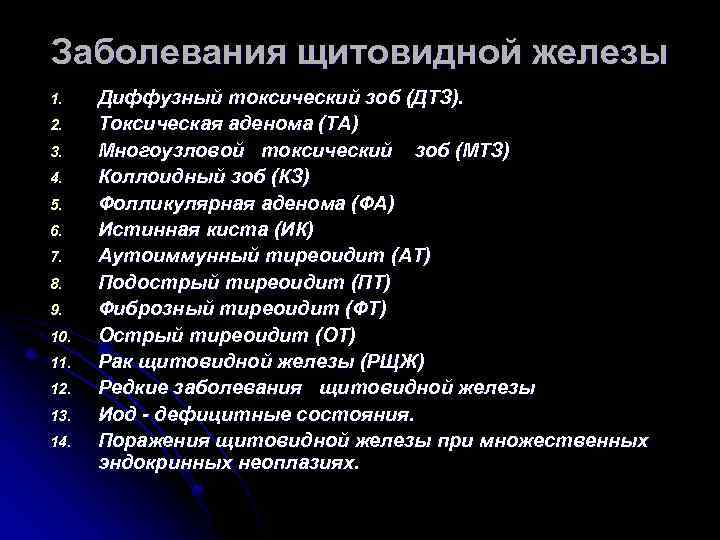 Заболевания щитовидной железы

1. Диффузный токсический зоб (ДТЗ).
2. Токсическая аденома (ТА)
3. Многоузловой токсический зоб (МТЗ)
4. Коллоидный зоб (КЗ)
5. Фолликулярная аденома (ФА)
6. Истинная киста (ИК)
7. Аутоиммунный тиреоидит (АТ)
8. Подострый тиреоидит (ПТ)
9. Фиброзный тиреоидит (ФТ)
10. Острый тиреоидит (ОТ)
11. Рак щитовидной железы (РЩЖ)
12. Редкие заболевания щитовидной железы
13. Иод - дефицитные состояния.
14. Поражения щитовидной железы при множественных эндокринных неоплазиях.